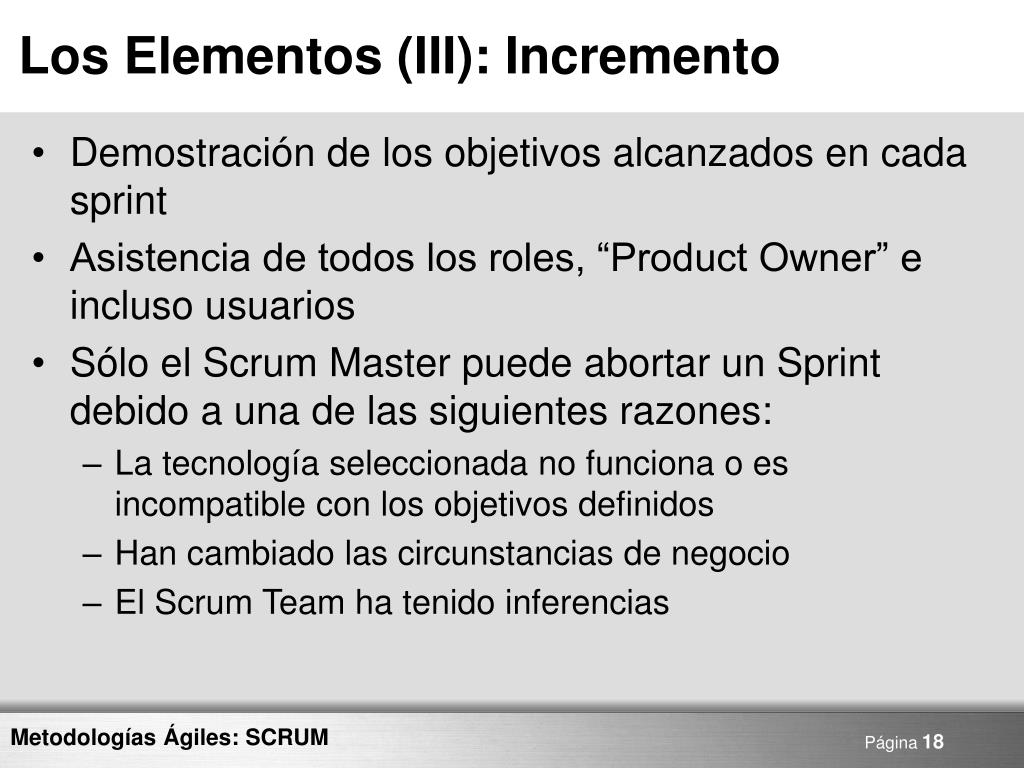 Los Elementos (III): Incremento

• Demostración de los objetivos alcanzados en cada sprint
• Asistencia de todos los roles, “Product Owner” e incluso usuarios
• Sólo el Scrum Master puede abortar un Sprint debido a una de las siguientes razones:
– La tecnología seleccionada no funciona o es incompatible con los objetivos definidos
– Han cambiado las circunstancias de negocio
– El Scrum Team ha tenido inferencias

Metodologías Ágiles: SCRUM

Página 18